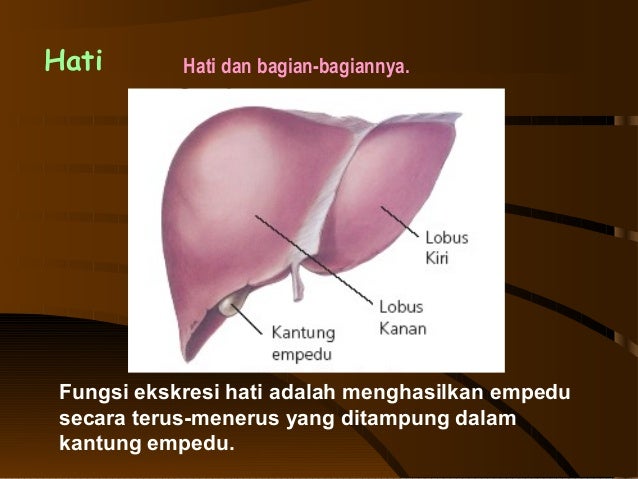 Hati

Hati dan bagian-bagiannya.

Lobus Kiri

Lobus Kanan

Kantung empedu

Fungsi ekskresi hati adalah menghasilkan empedu secara terus-menerus yang ditampung dalam kantung empedu.